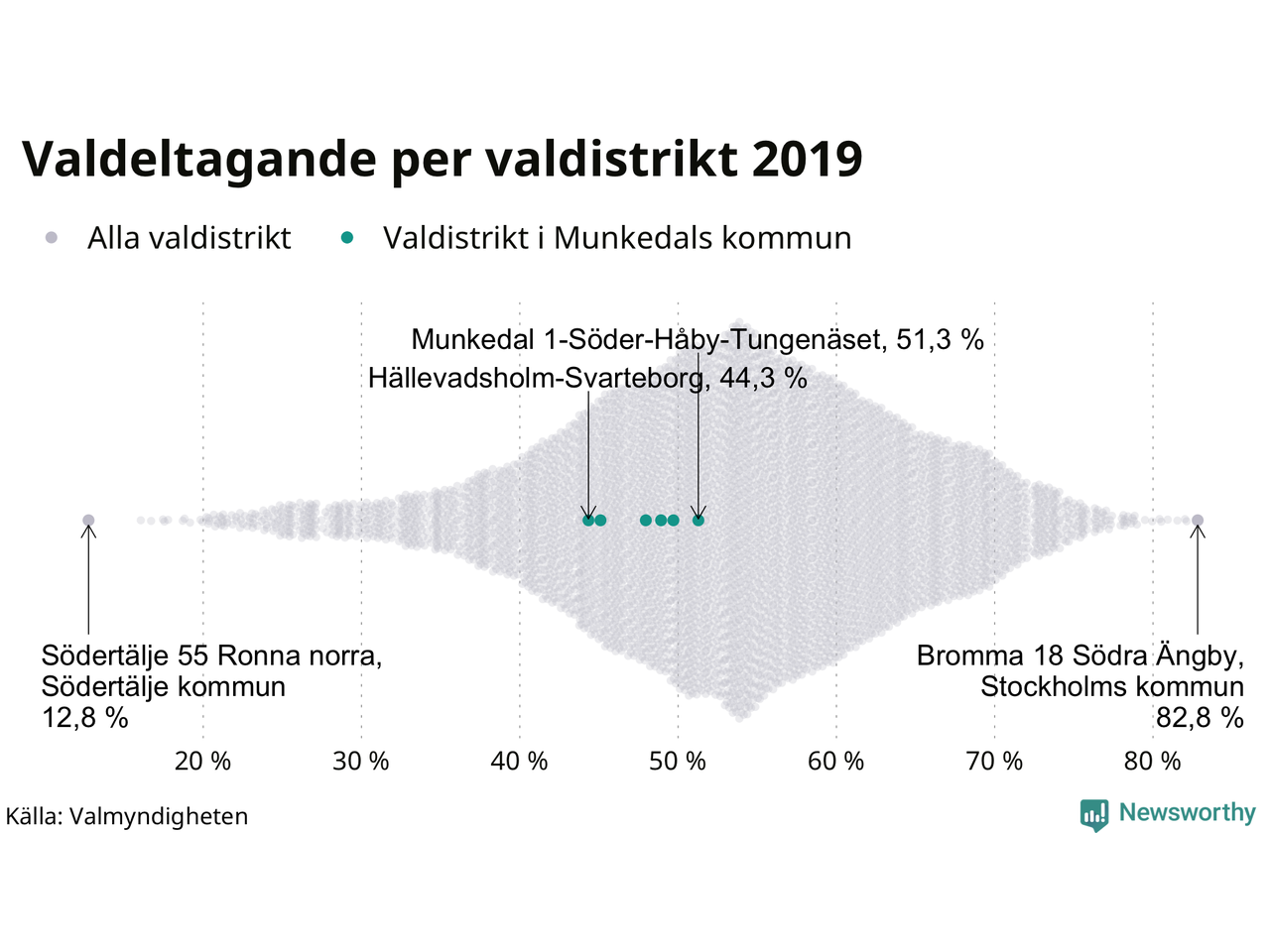 Valdeltagande per valdistrikt 2019

Alla valdistrikt
Valdistrikt i Munkedals kommun

Munkedal 1-Söder-Håby-Tungenäset, 51,3 %
Hällevadsholm-Svarteborg, 44,3 %

Södertälje 55 Ronna norra, Södertälje kommun 12,8 %

Bromma 18 Södra Ängby, Stockholms kommun 82,8 %

20 %
30 %
40 %
50 %
60 %
70 %
80 %

Källa: Valmyndigheten

Newsworthy